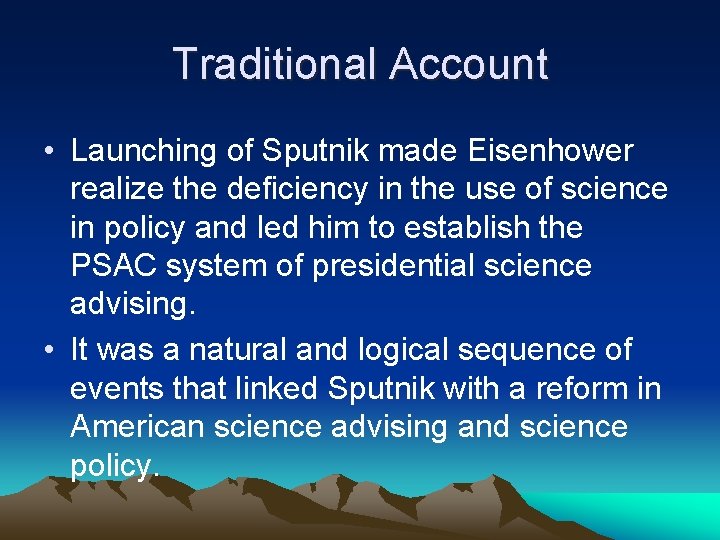 Traditional Account

• Launching of Sputnik made Eisenhower realize the deficiency in the use of science in policy and led him to establish the PSAC system of presidential science advising.

• It was a natural and logical sequence of events that linked Sputnik with a reform in American science advising and science policy.